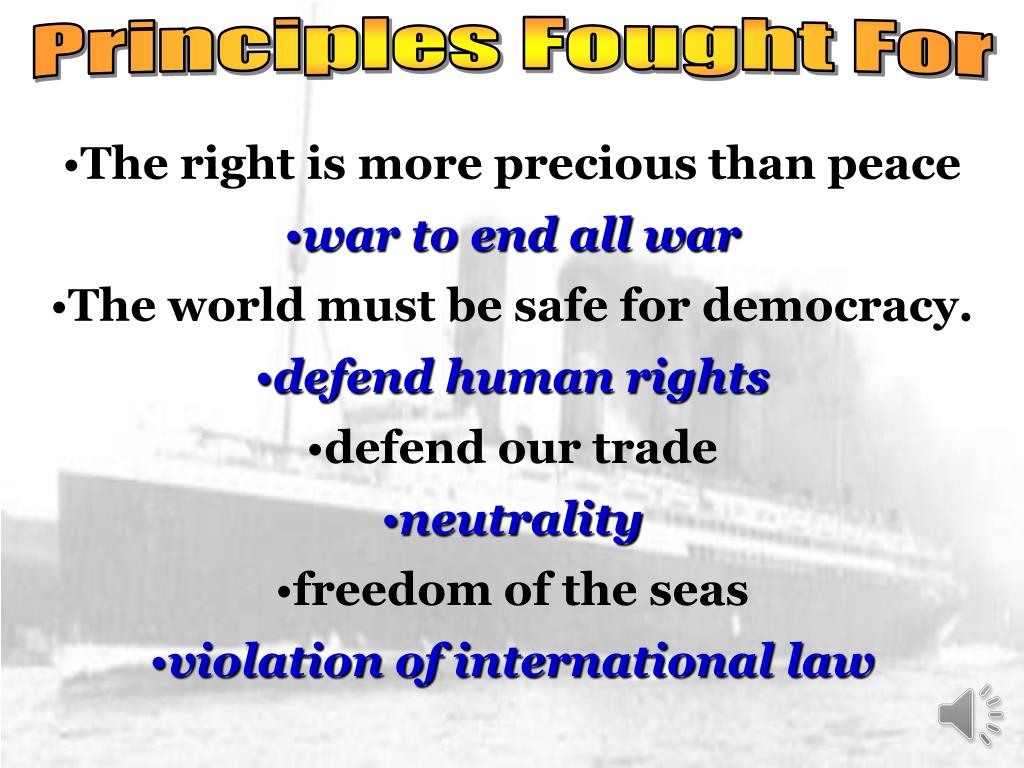 Principles Fought For

•The right is more precious than peace

•war to end all war

•The world must be safe for democracy.

•defend human rights

•defend our trade

•neutrality

•freedom of the seas

•violation of international law